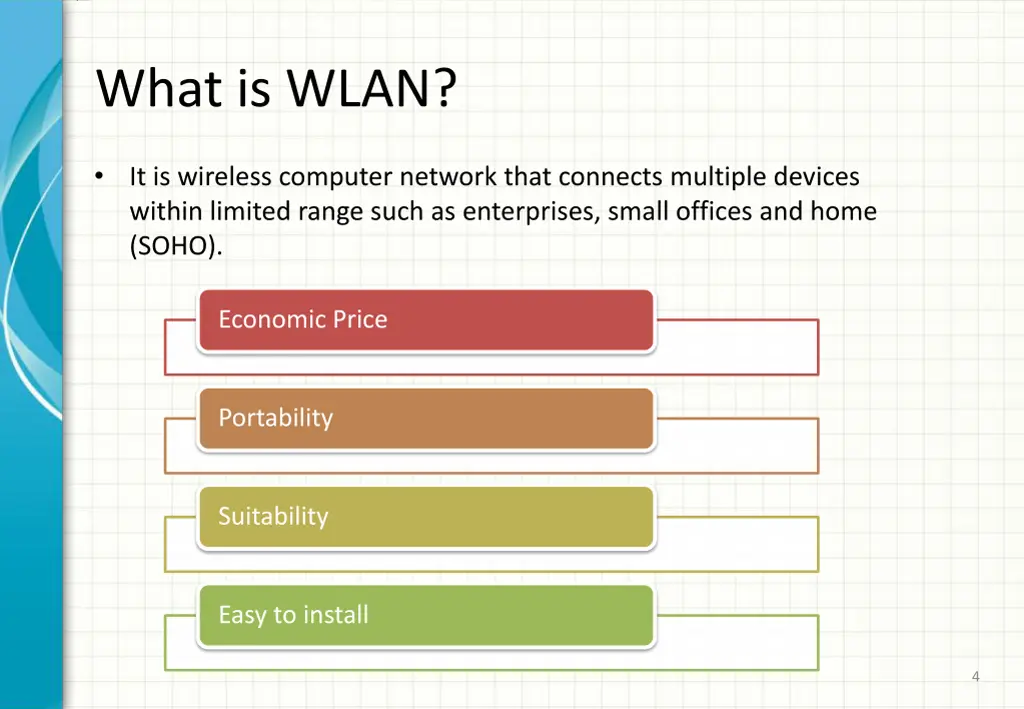 What is WLAN?

• It is wireless computer network that connects multiple devices within limited range such as enterprises, small offices and home (SOHO).

Economic Price

Portability

Suitability

Easy to install

4